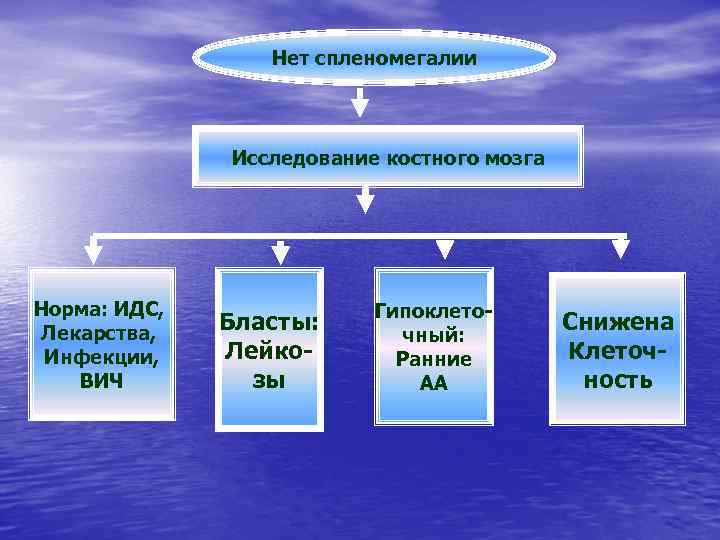 Нет спленомегалии

Исследование костного мозга

Норма: ИДС, Лекарства, Инфекции, ВИЧ

Бласты: Лейкозы

Гипоклеточный: Ранние АА

Снижена Клеточность